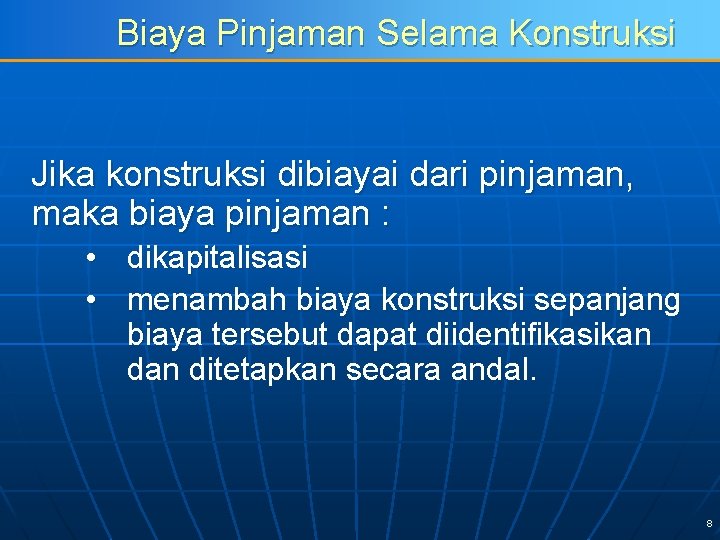 Biaya Pinjaman Selama Konstruksi

Jika konstruksi dibiayai dari pinjaman, maka biaya pinjaman :

• dikapitalisasi
• menambah biaya konstruksi sepanjang biaya tersebut dapat diidentifikasikan dan ditetapkan secara andal.

8